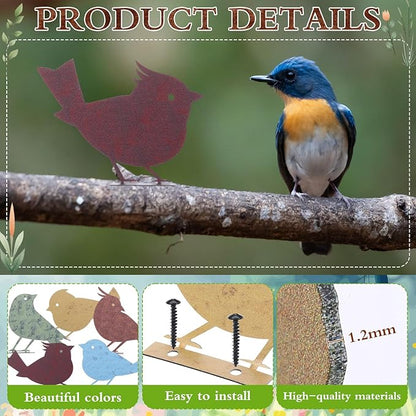 PRODUCT DETAILS

1.2mm

Beautiful colors

Easy to install

High-quality materials